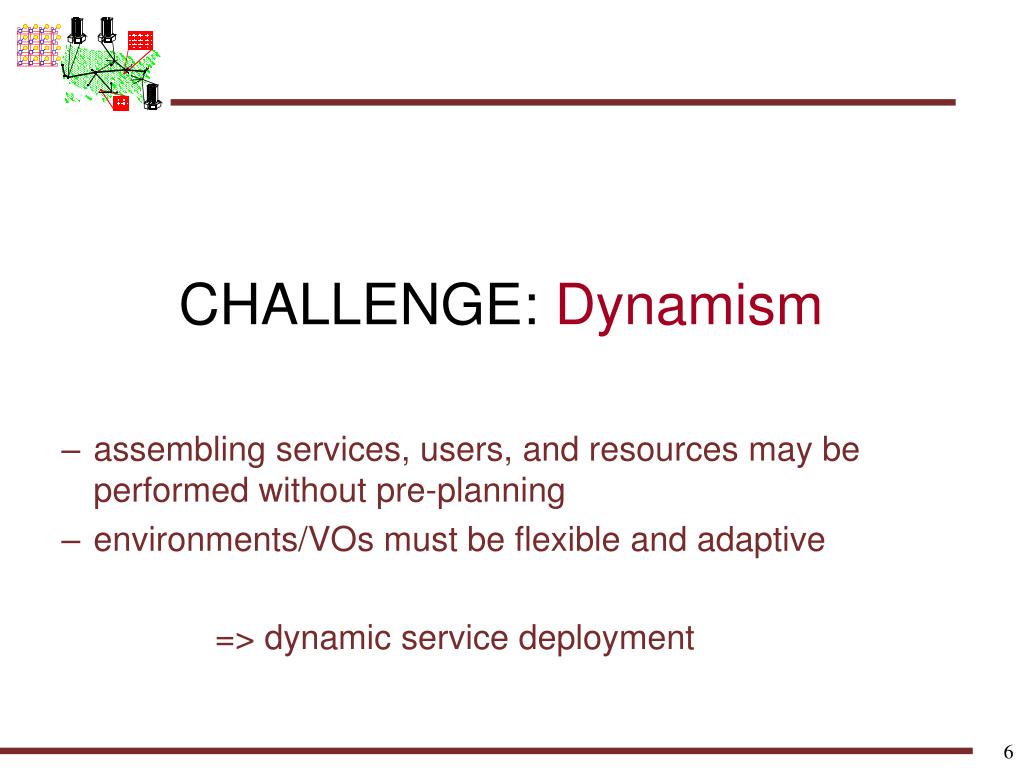 CHALLENGE: Dynamism

– assembling services, users, and resources may be performed without pre-planning

– environments/VOs must be flexible and adaptive

=> dynamic service deployment

6